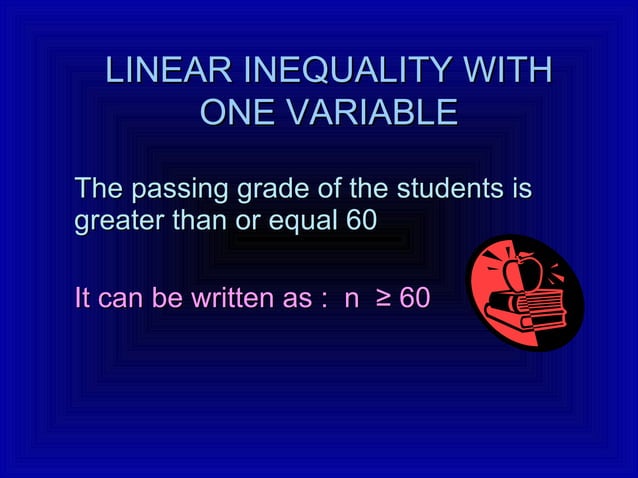 LINEAR INEQUALITY WITH ONE VARIABLE

The passing grade of the students is greater than or equal 60

It can be written as : $n \geq 60$